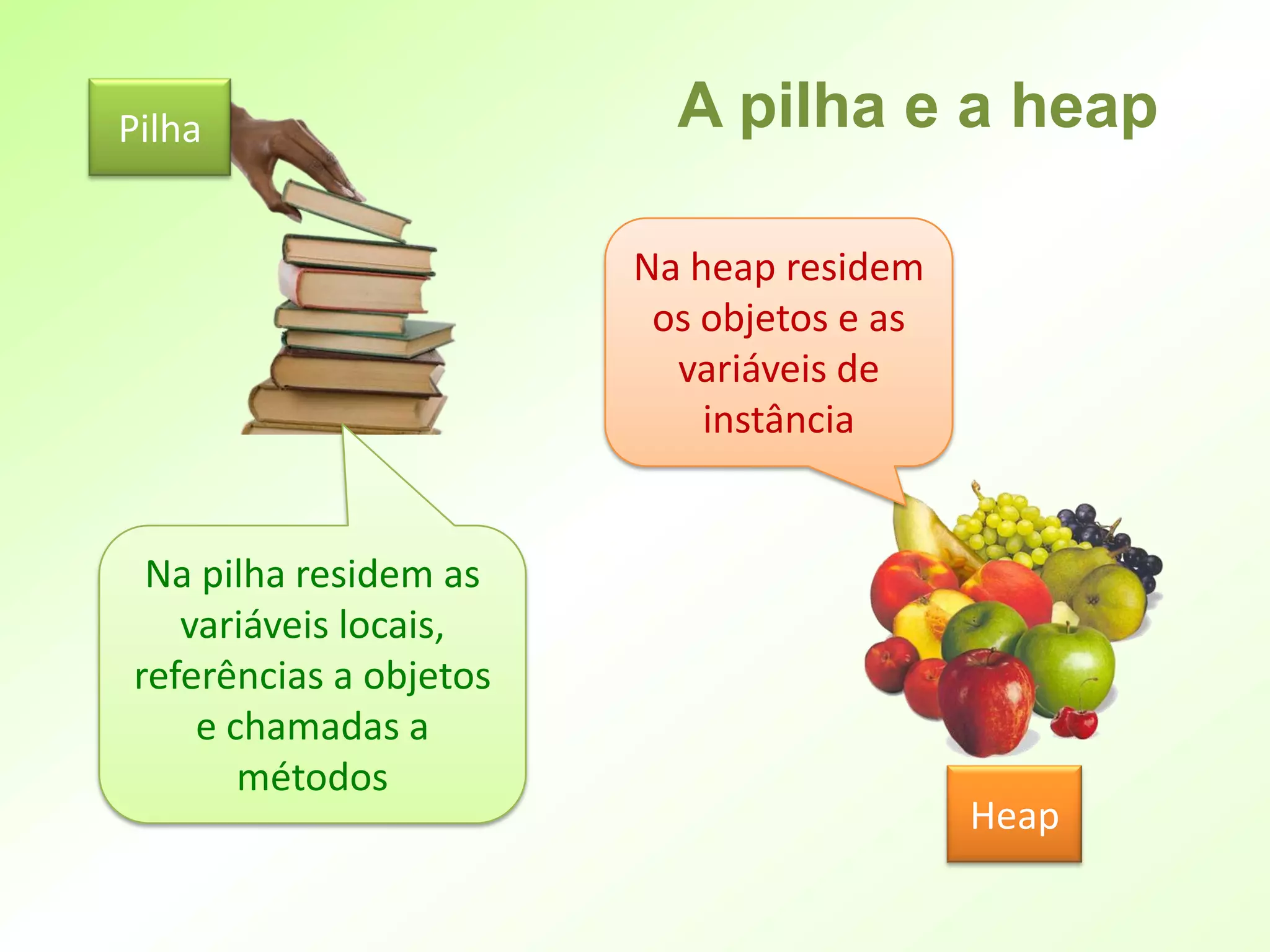 A pilha e a heap

Pilha

Na heap residem os objetos e as variáveis de instância

Na pilha residem as variáveis locais, referências a objetos e chamadas a métodos

Heap